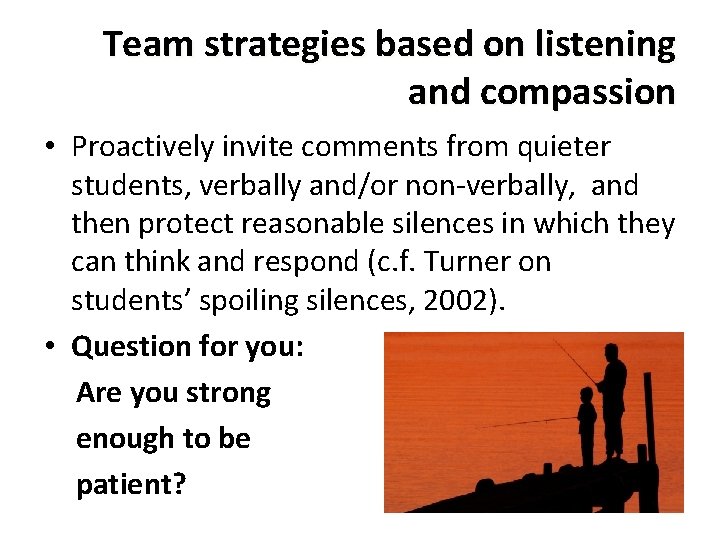 Team strategies based on listening and compassion

• Proactively invite comments from quieter students, verbally and/or non-verbally, and then protect reasonable silences in which they can think and respond (c.f. Turner on students' spoiling silences, 2002).

• Question for you:
Are you strong enough to be patient?